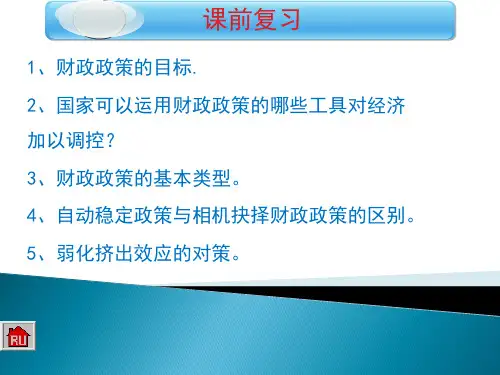 课前复习

1、财政政策的目标.

2、国家可以运用财政政策的哪些工具对经济加以调控？

3、财政政策的基本类型。

4、自动稳定政策与相机抉择财政政策的区别。

5、弱化挤出效应的对策。

RU